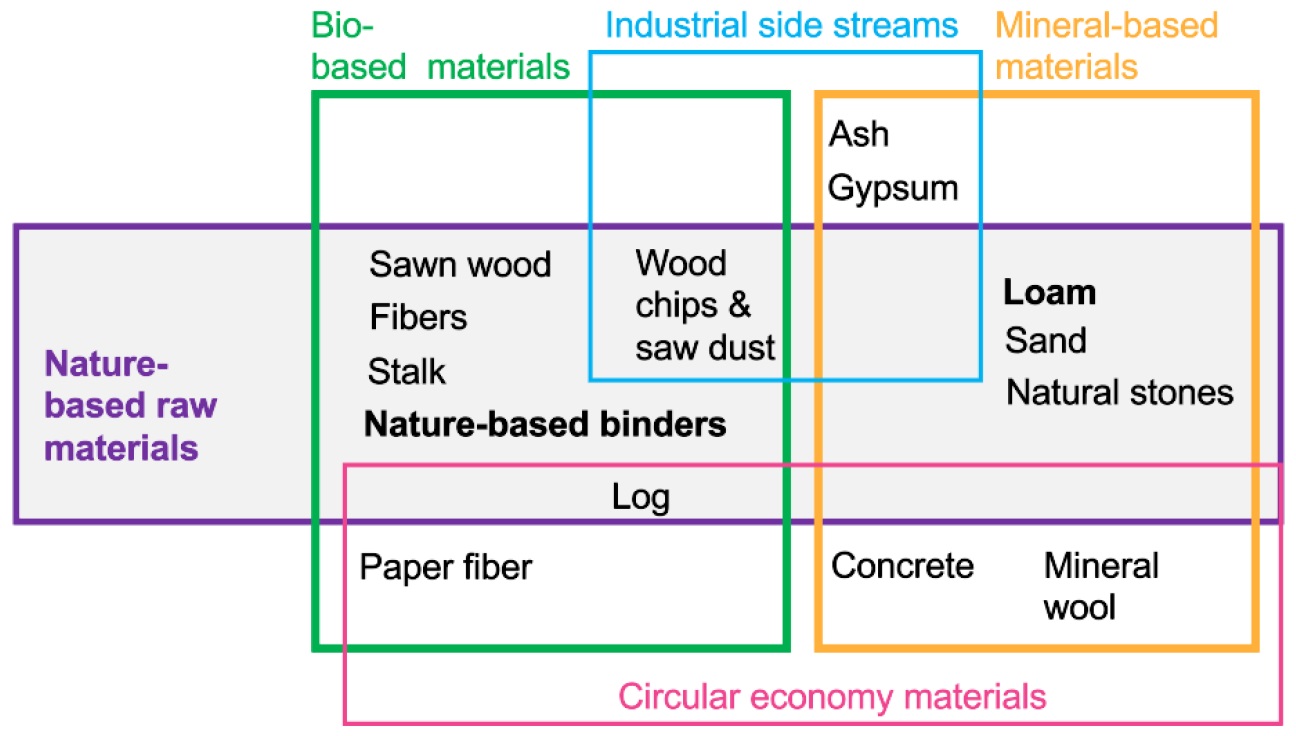 Bio-based materials

Industrial side streams

Mineral-based materials

Ash

Gypsum

Nature-based raw materials

Sawn wood

Fibers

Stalk

Nature-based binders

Wood chips & saw dust

Loam

Sand

Natural stones

Log

Paper fiber

Concrete

Mineral wool

Circular economy materials